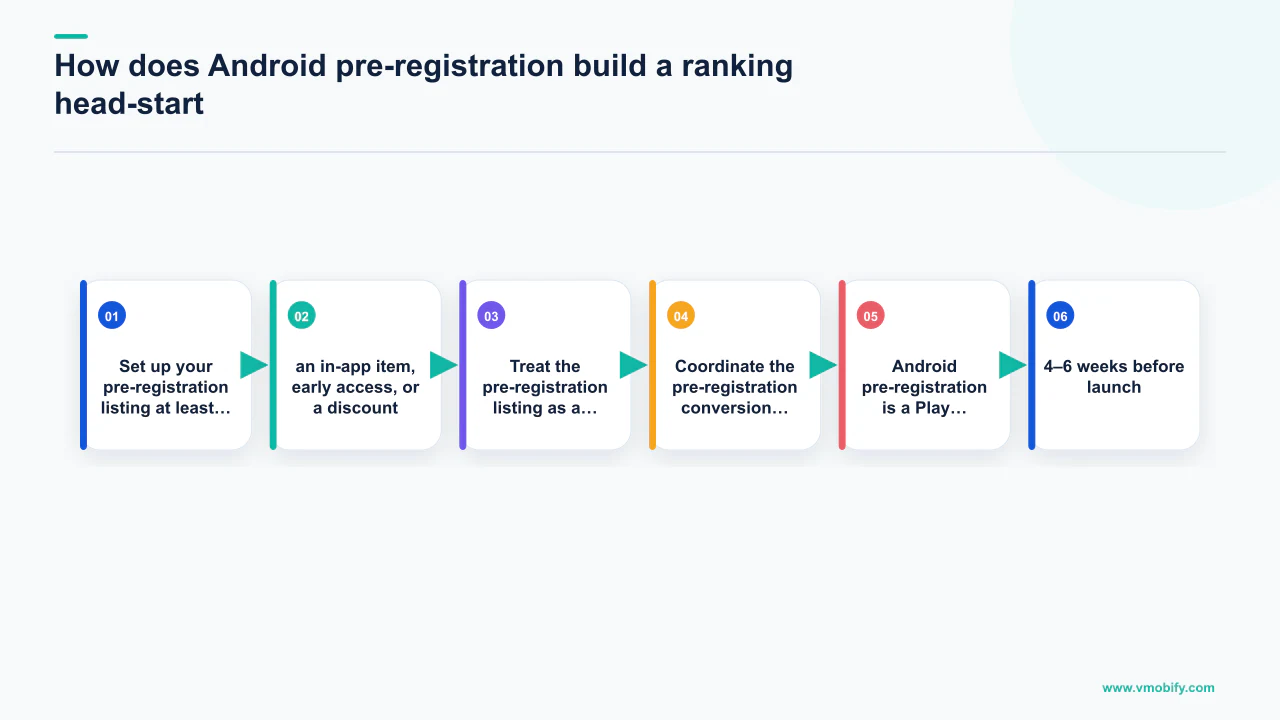 How does Android pre-registration build a ranking head-start

01
Set up your pre-registration listing at least…

02
an in-app item, early access, or a discount

03
Treat the pre-registration listing as a…

04
Coordinate the pre-registration conversion…

05
Android pre-registration is a Play…

06
4–6 weeks before launch

www.vmobify.com